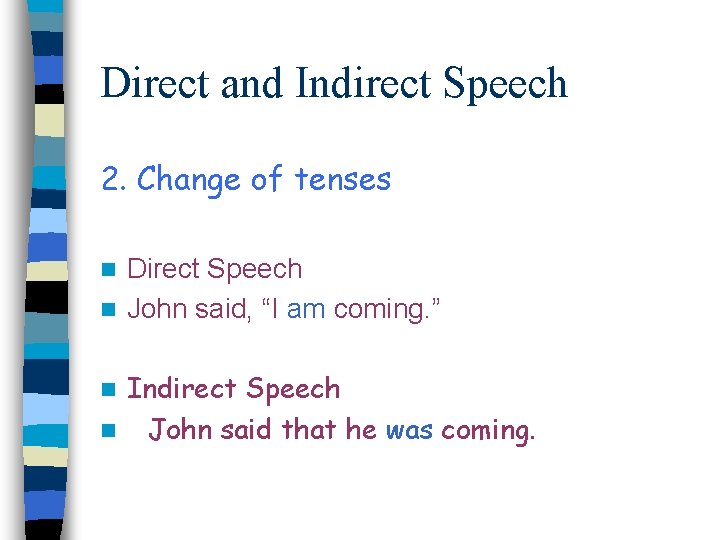 Direct and Indirect Speech

2. Change of tenses

Direct Speech
John said, “I am coming.”

Indirect Speech
John said that he was coming.